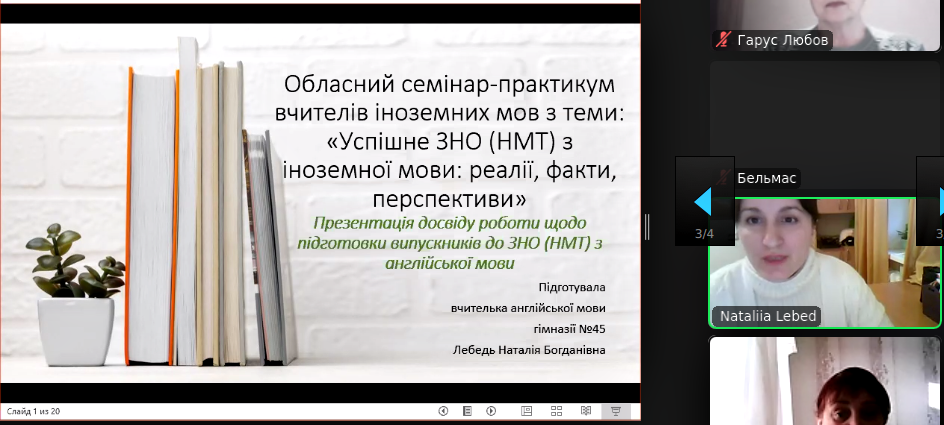 Обласний семінар-практикум вчителів іноземних мов з теми: «Успішне ЗНО (НМТ) з іноземної мови: реалії, факти, перспективи»

Презентація досвіду роботи щодо підготовки випускників до ЗНО (НМТ) з англійської мови

Підготувала
вчителька англійської мови
гімназії №45
Лебедь Наталія Богданівна

Слайд 1 из 20

Гарус Любов

Бельмас

3/4

3

Nataliia Lebed